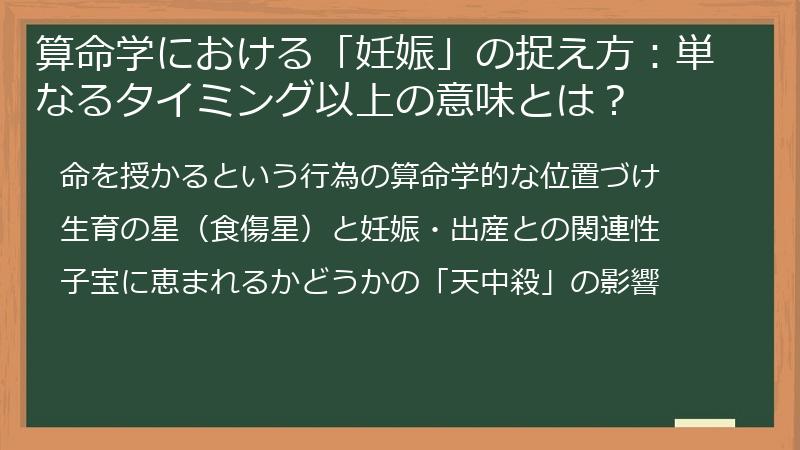 算命学における「妊娠」の捉え方：単なるタイミング以上の意味とは？

命を授かるという行為の算命学的な位置づけ

生育の星（食傷星）と妊娠・出産との関連性

子宝に恵まれるかどうかの「天中殺」の影響